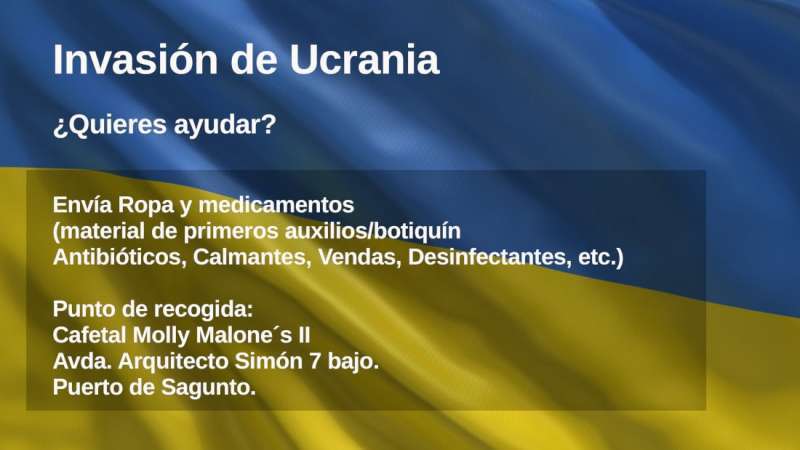 Invasión de Ucrania

¿Quieres ayudar?

Envía Ropa y medicamentos
(material de primeros auxilios/botiquín
Antibióticos, Calmantes, Vendas, Desinfectantes, etc.)

Punto de recogida:
Cafetal Molly Malone´s II
Avda. Arquitecto Simón 7 bajo.
Puerto de Sagunto.